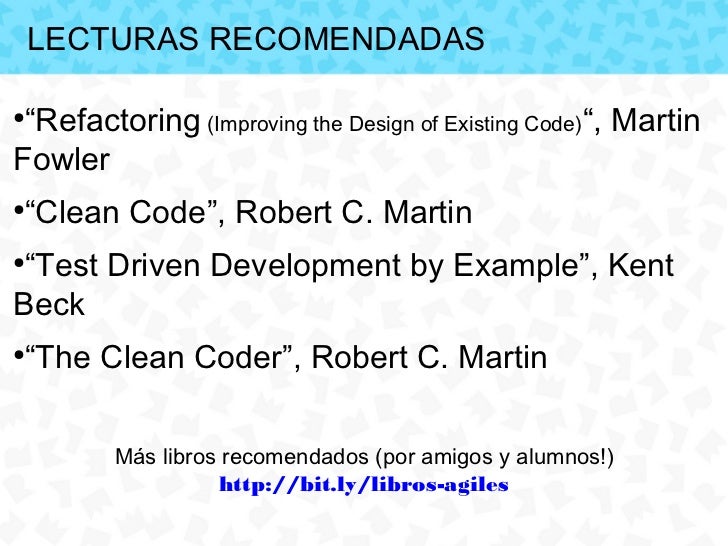 LECTURAS RECOMENDADAS

•“Refactoring (Improving the Design of Existing Code)“, Martin Fowler

•“Clean Code”, Robert C. Martin

•“Test Driven Development by Example”, Kent Beck

•“The Clean Coder”, Robert C. Martin

Más libros recomendados (por amigos y alumnos!)
http://bit.ly/libros-agiles